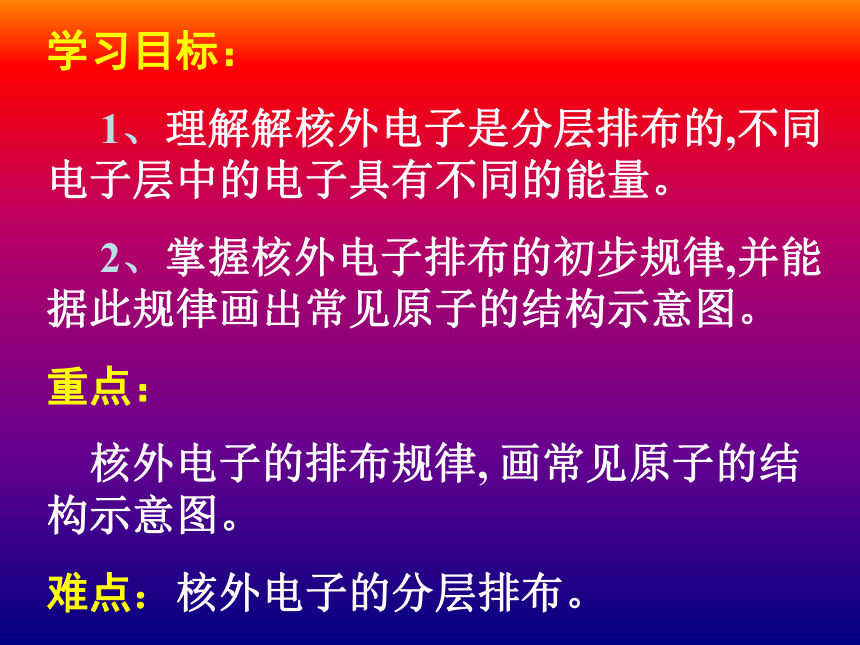 学习目标：

1、理解解核外电子是分层排布的,不同电子层中的电子具有不同的能量。

2、掌握核外电子排布的初步规律,并能据此规律画出常见原子的结构示意图。

重点：

核外电子的排布规律, 画常见原子的结构示意图。

难点：核外电子的分层排布。